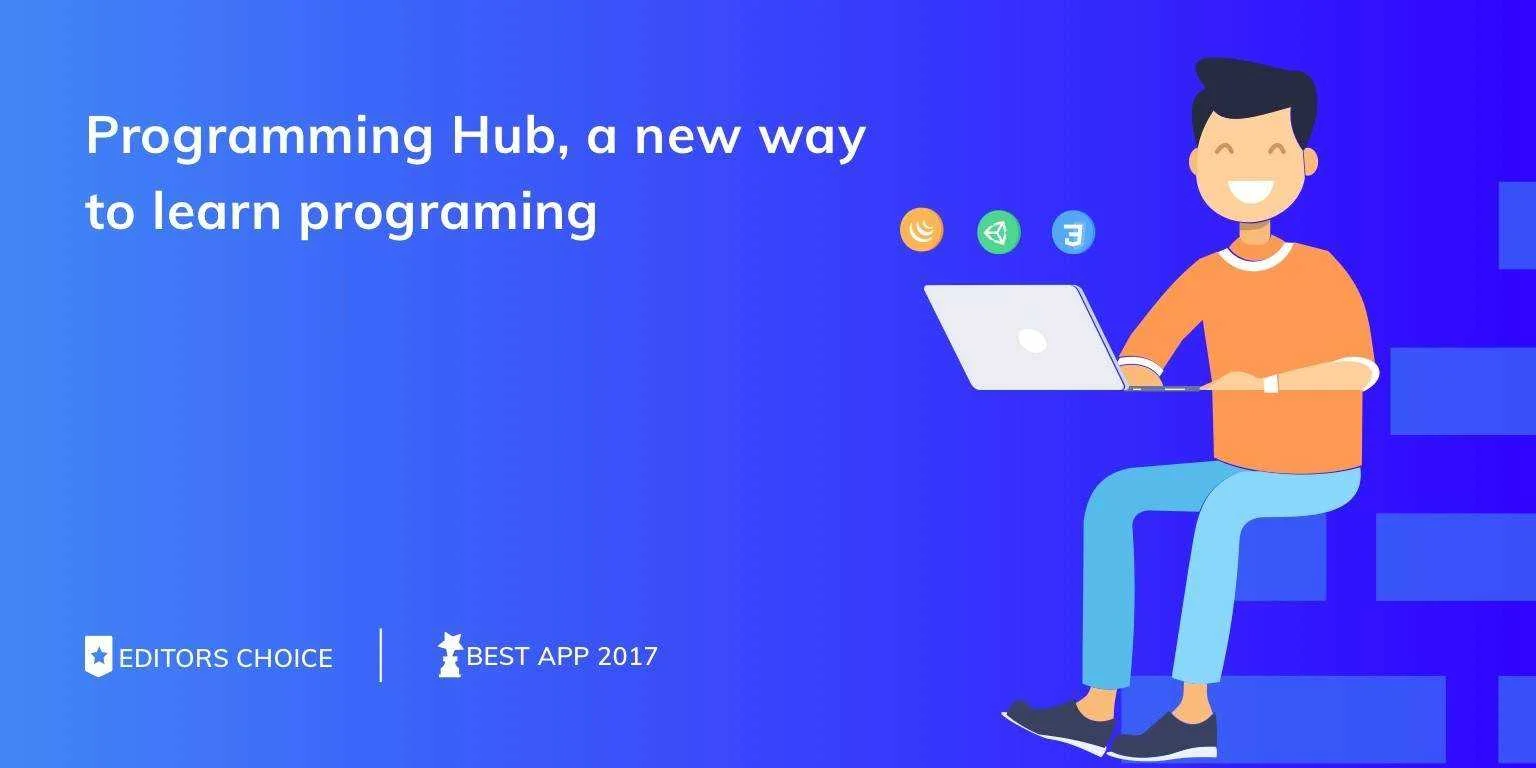 Programming Hub, a new way to learn programing

EDITORS CHOICE

BEST APP 2017